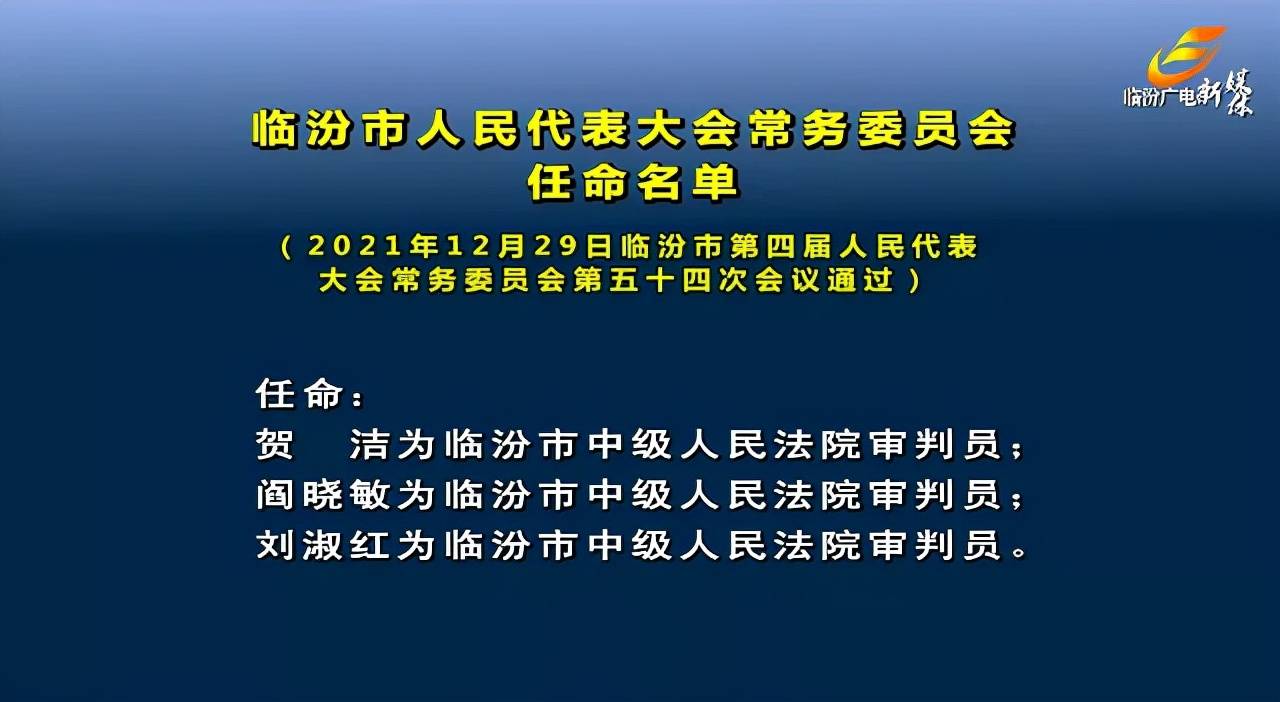 临汾广电新媒体

临汾市人民代表大会常务委员会
任命名单

（2021年12月29日临汾市第四届人民代表大会常务委员会第五十四次会议通过）

任命：
贺　洁为临汾市中级人民法院审判员；
阎晓敏为临汾市中级人民法院审判员；
刘淑红为临汾市中级人民法院审判员。